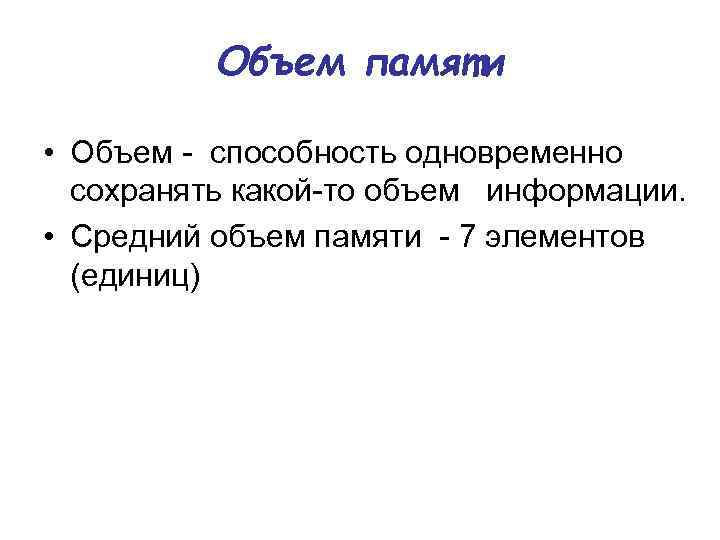 Объем памяти

• Объем - способность одновременно сохранять какой-то объем информации.

• Средний объем памяти - 7 элементов (единиц)